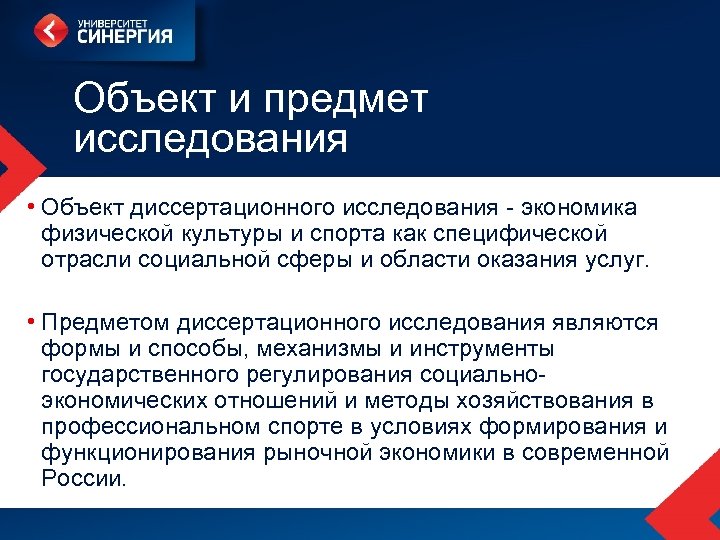 УНИВЕРСИТЕТ СИНЕРГИЯ

Объект и предмет исследования

• Объект диссертационного исследования - экономика физической культуры и спорта как специфической отрасли социальной сферы и области оказания услуг.

• Предметом диссертационного исследования являются формы и способы, механизмы и инструменты государственного регулирования социально-экономических отношений и методы хозяйствования в профессиональном спорте в условиях формирования и функционирования рыночной экономики в современной России.